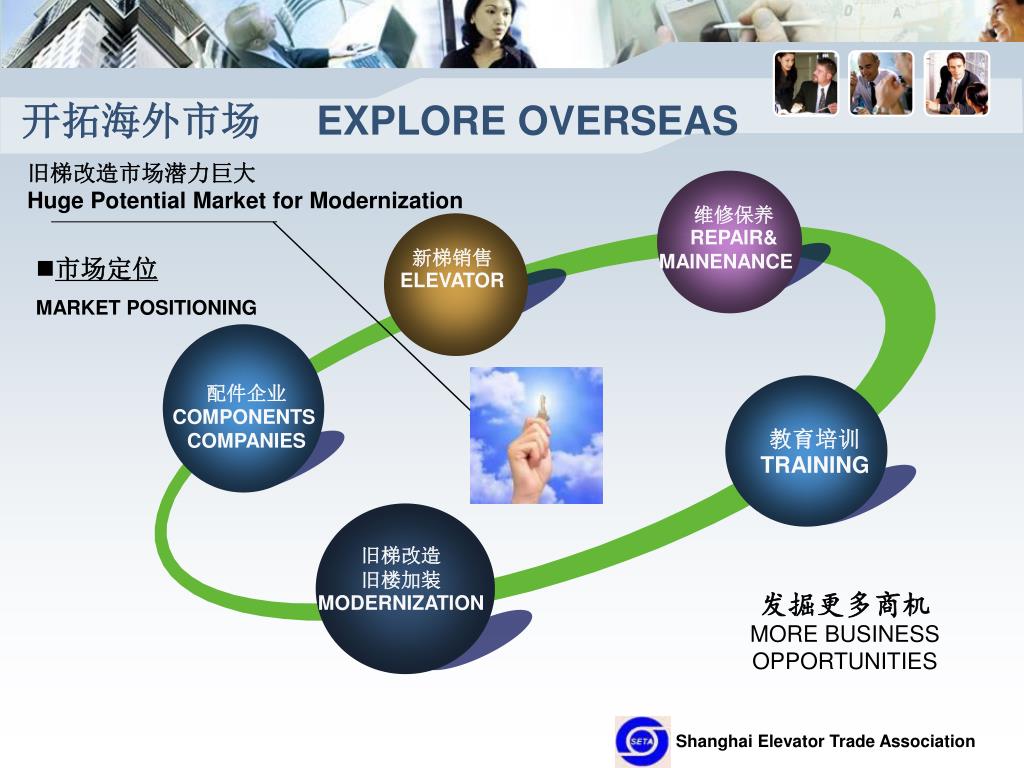 开拓海外市场 EXPLORE OVERSEAS

旧梯改造市场潜力巨大
Huge Potential Market for Modernization

■市场定位
MARKET POSITIONING

新梯销售
ELEVATOR

维修保养
REPAIR&
MAINENANCE

配件企业
COMPONENTS
COMPANIES

教育培训
TRAINING

旧梯改造
旧楼加装
MODERNIZATION

发掘更多商机
MORE BUSINESS
OPPORTUNITIES

SETA
Shanghai Elevator Trade Association